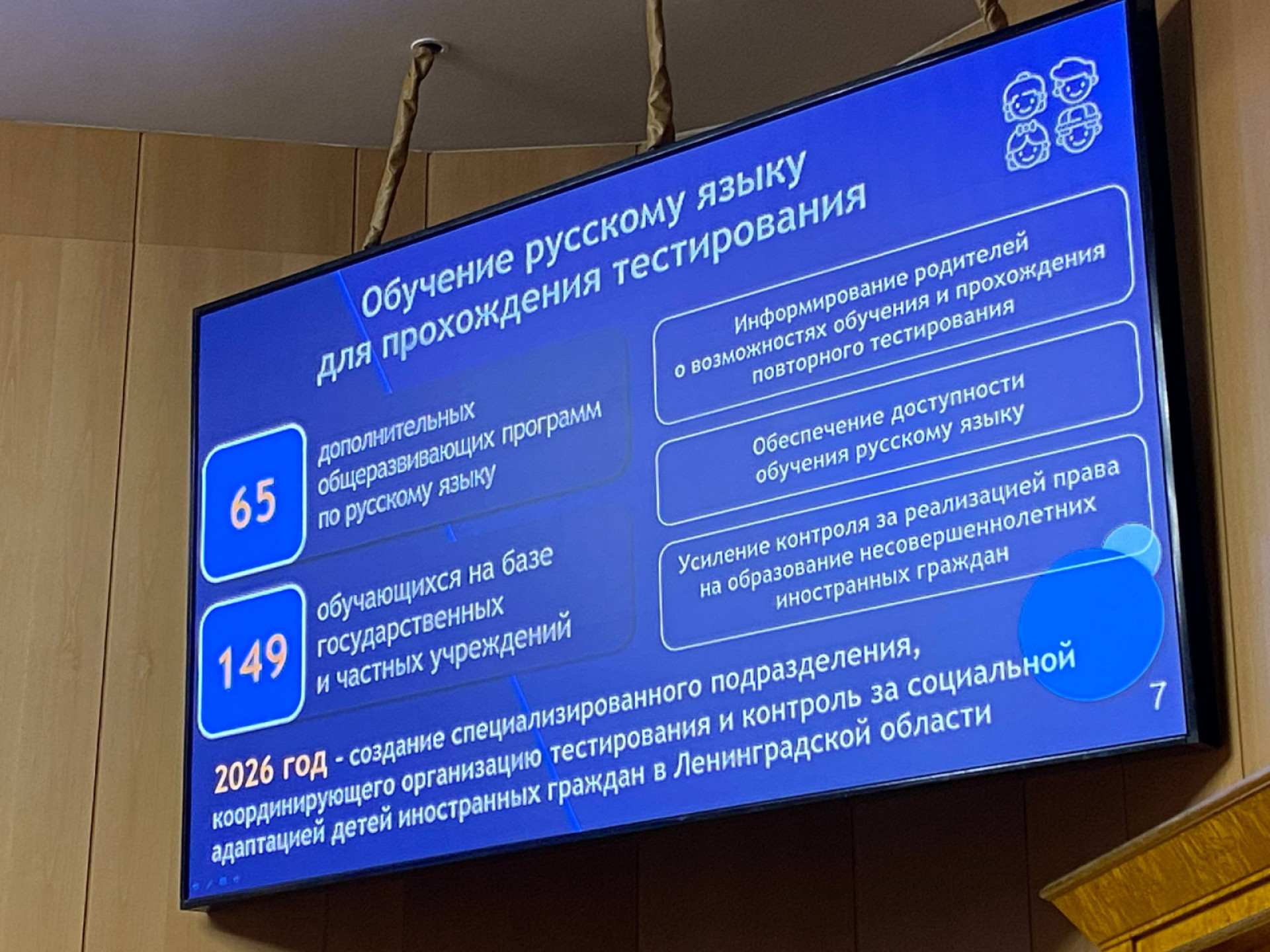 Обучение русскому языку для прохождения тестирования

65 дополнительных общеразвивающих программ по русскому языку

149 обучающихся на базе государственных и частных учреждений

Информирование родителей о возможностях обучения и прохождения повторного тестирования

Обеспечение доступности обучения русскому языку

Усиление контроля за реализацией права на образование несовершеннолетних иностранных граждан

2026 год - создание специализированного подразделения, координирующего организацию тестирования и контроль за социальной адаптацией детей иностранных граждан в Ленинградской области

7